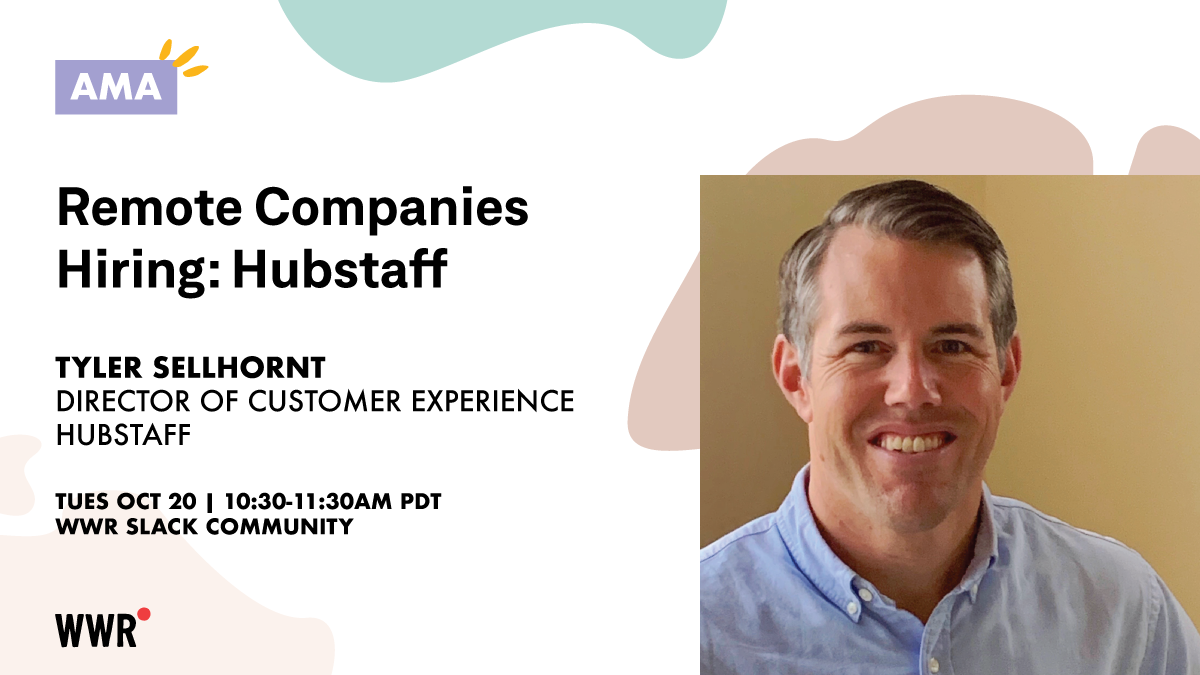 AMA

Remote Companies Hiring: Hubstaff

TYLER SELLHORNT
DIRECTOR OF CUSTOMER EXPERIENCE
HUBSTAFF

TUES OCT 20 | 10:30-11:30AM PDT
WWR SLACK COMMUNITY

WWR